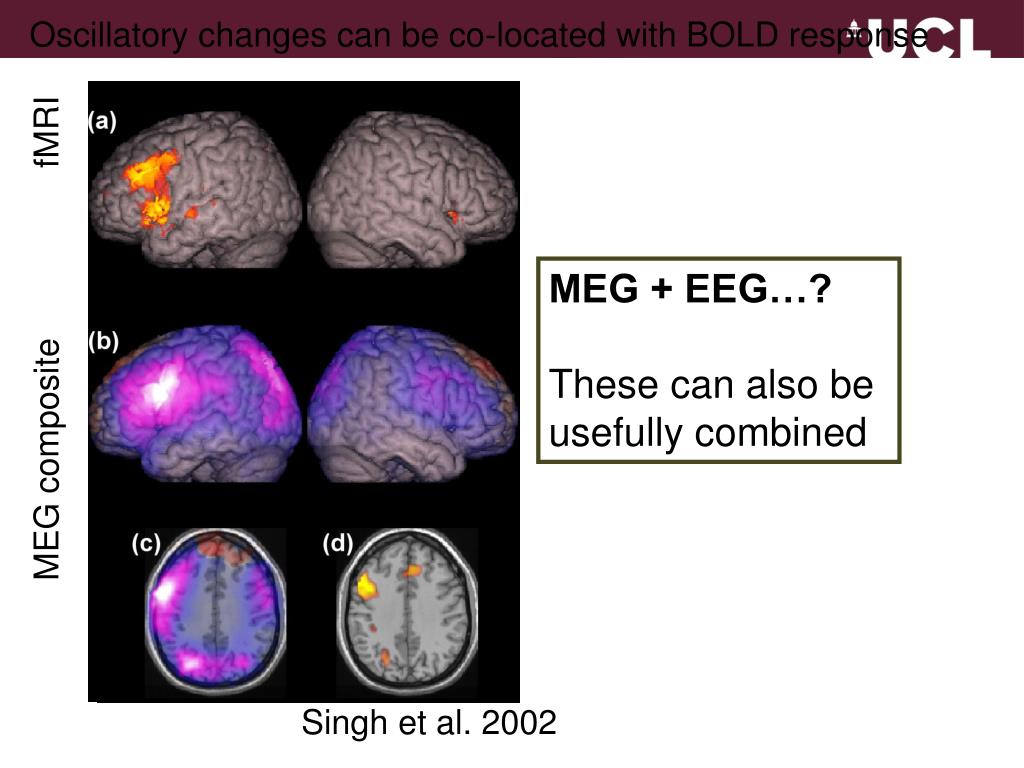 Oscillatory changes can be co-located with BOLD response

UCL

fMRI

(a)

MEG composite

(b)

(c)

(d)

MEG + EEG…?

These can also be usefully combined

Singh et al. 2002